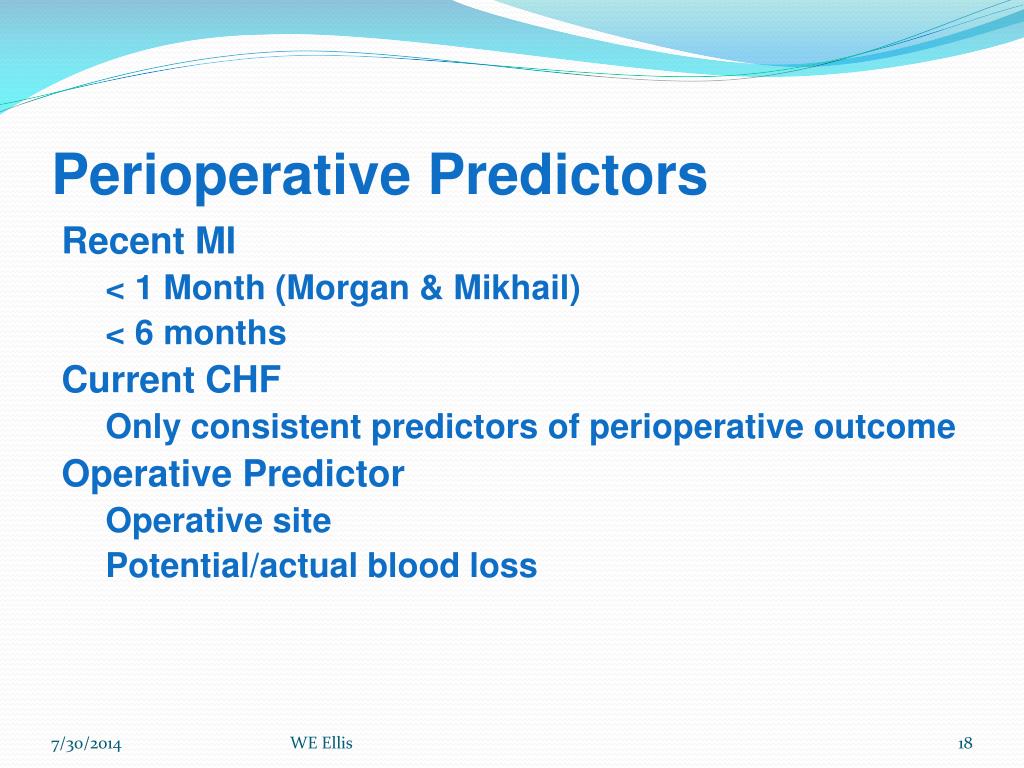 Perioperative Predictors

Recent MI

< 1 Month (Morgan & Mikhail)

< 6 months

Current CHF

Only consistent predictors of perioperative outcome

Operative Predictor

Operative site

Potential/actual blood loss

7/30/2014

WE Ellis

18